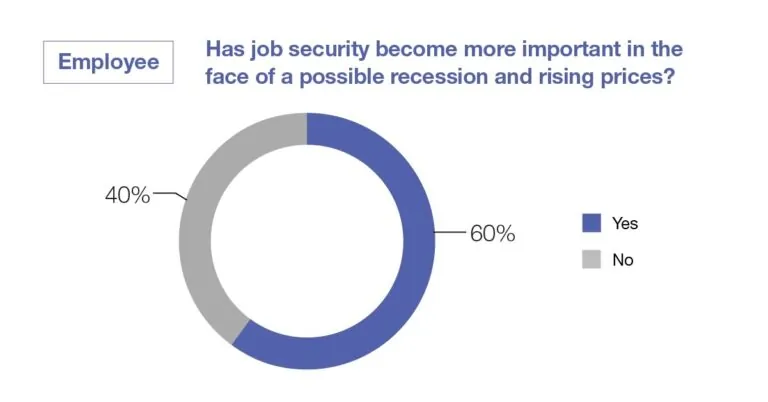 Employee

Has job security become more important in the face of a possible recession and rising prices?

40%

60%

Yes

No